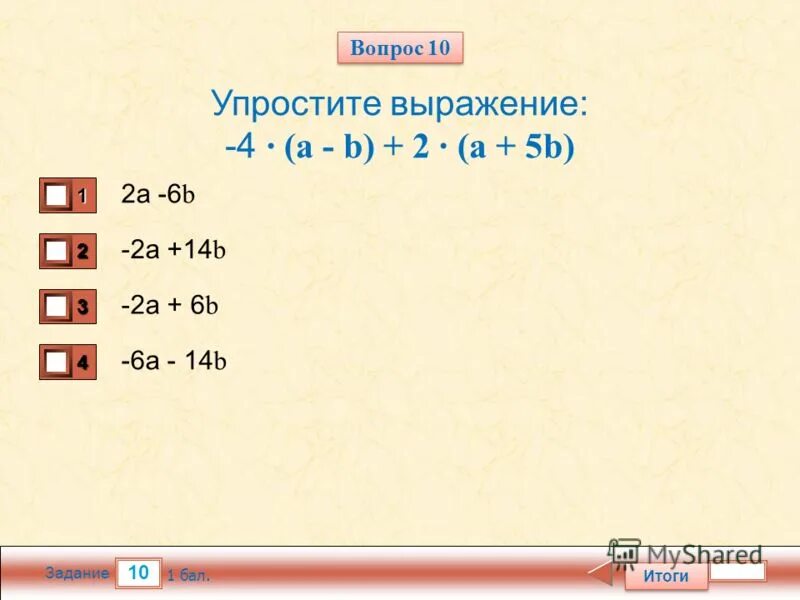 Вопрос 10

Упростите выражение:
$-4 \cdot (a - b) + 2 \cdot (a + 5b)$

1 $2a - 6b$

2 $-2a + 14b$

3 $-2a + 6b$

4 $-6a - 14b$

Задание 10 1 бал.

MyShared

Итоги